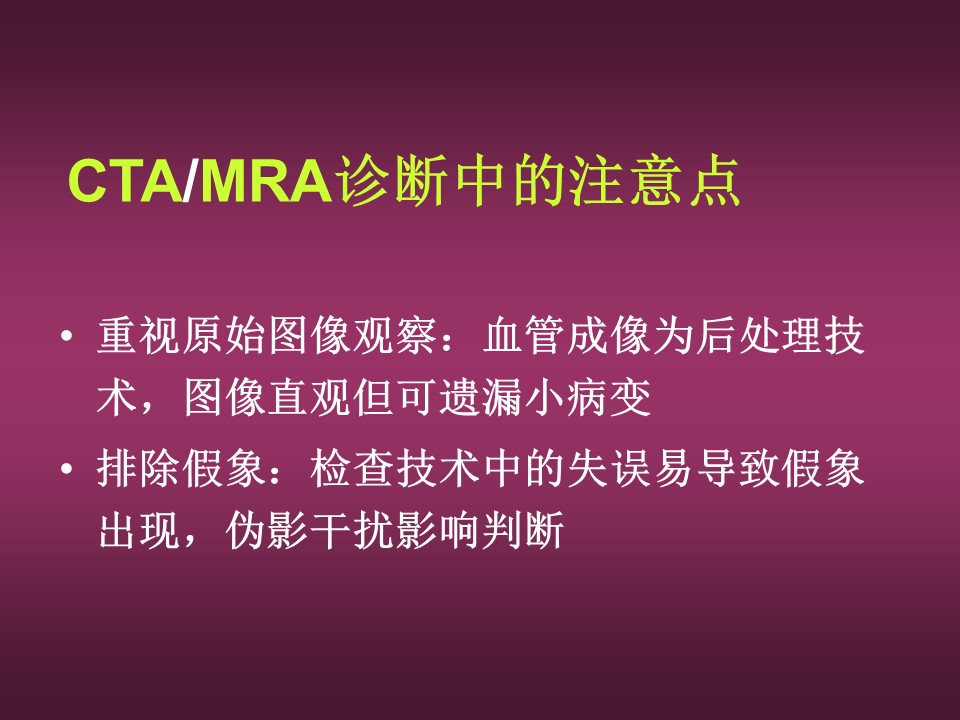 CTA/MRA诊断中的注意点

• 重视原始图像观察：血管成像为后处理技术，图像直观但可遗漏小病变

• 排除假象：检查技术中的失误易导致假象出现，伪影干扰影响判断